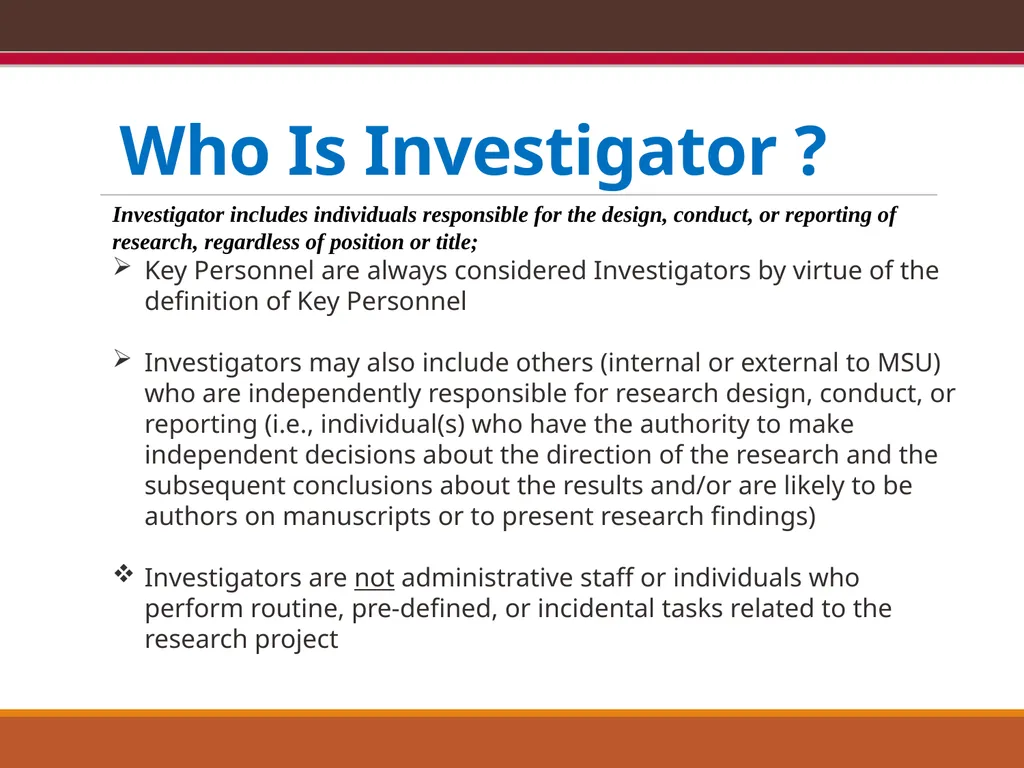 Who Is Investigator ?

Investigator includes individuals responsible for the design, conduct, or reporting of research, regardless of position or title;

➢ Key Personnel are always considered Investigators by virtue of the definition of Key Personnel

➢ Investigators may also include others (internal or external to MSU) who are independently responsible for research design, conduct, or reporting (i.e., individual(s) who have the authority to make independent decisions about the direction of the research and the subsequent conclusions about the results and/or are likely to be authors on manuscripts or to present research findings)

❖ Investigators are not administrative staff or individuals who perform routine, pre-defined, or incidental tasks related to the research project